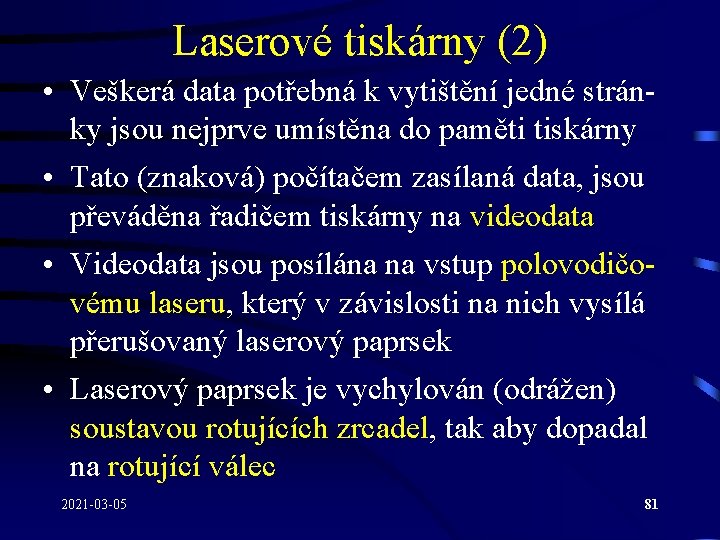 Laserové tiskárny (2)

• Veškerá data potřebná k vytištění jedné stránky jsou nejprve umístěna do paměti tiskárny

• Tato (znaková) počítačem zasílaná data, jsou převáděna řadičem tiskárny na videodata

• Videodata jsou posílána na vstup polovodičovému laseru, který v závislosti na nich vysílá přerušovaný laserový paprsek

• Laserový paprsek je vychylován (odrážen) soustavou rotujících zrcadel, tak aby dopadal na rotující válec

2021-03-05

81